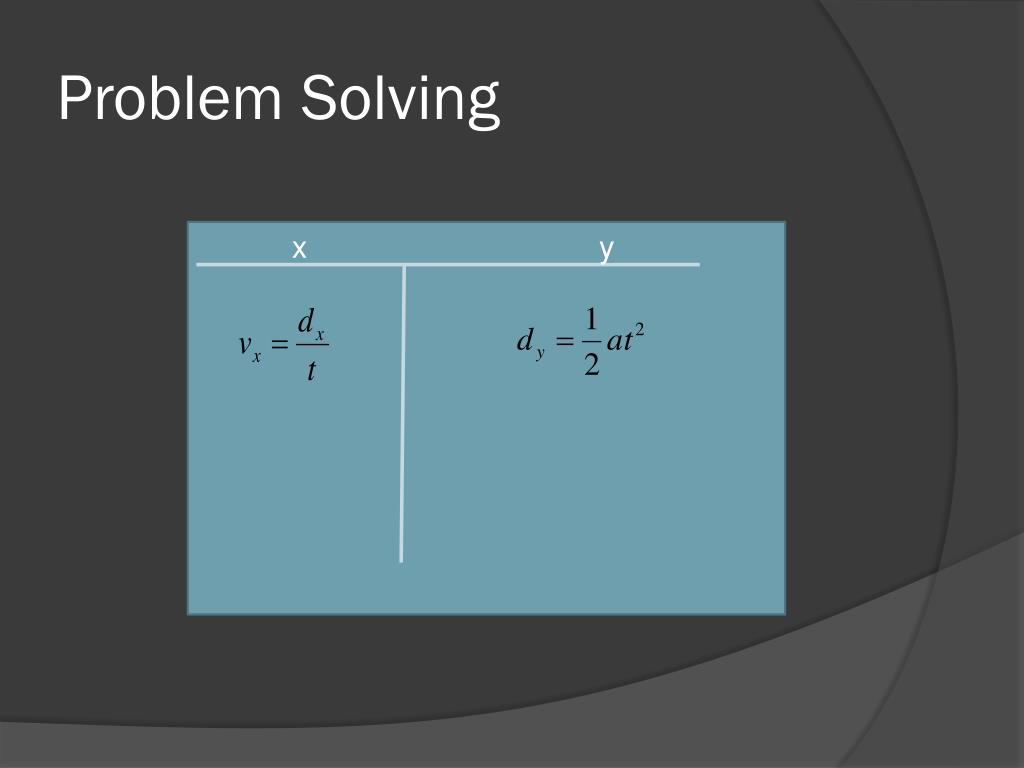 Problem Solving

| x | y |
|---|---|
| $v_x = \frac{d_x}{t}$ | $d_y = \frac{1}{2}at^2$ |